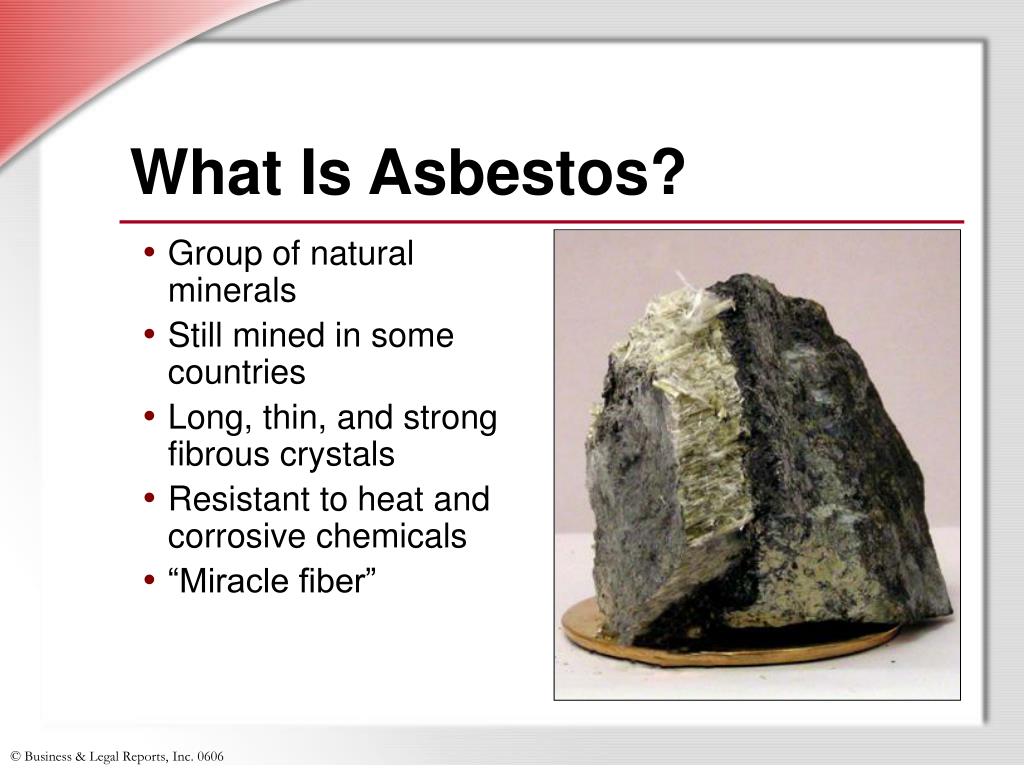 What Is Asbestos?

• Group of natural minerals
• Still mined in some countries
• Long, thin, and strong fibrous crystals
• Resistant to heat and corrosive chemicals
• “Miracle fiber”

© Business & Legal Reports, Inc. 0606